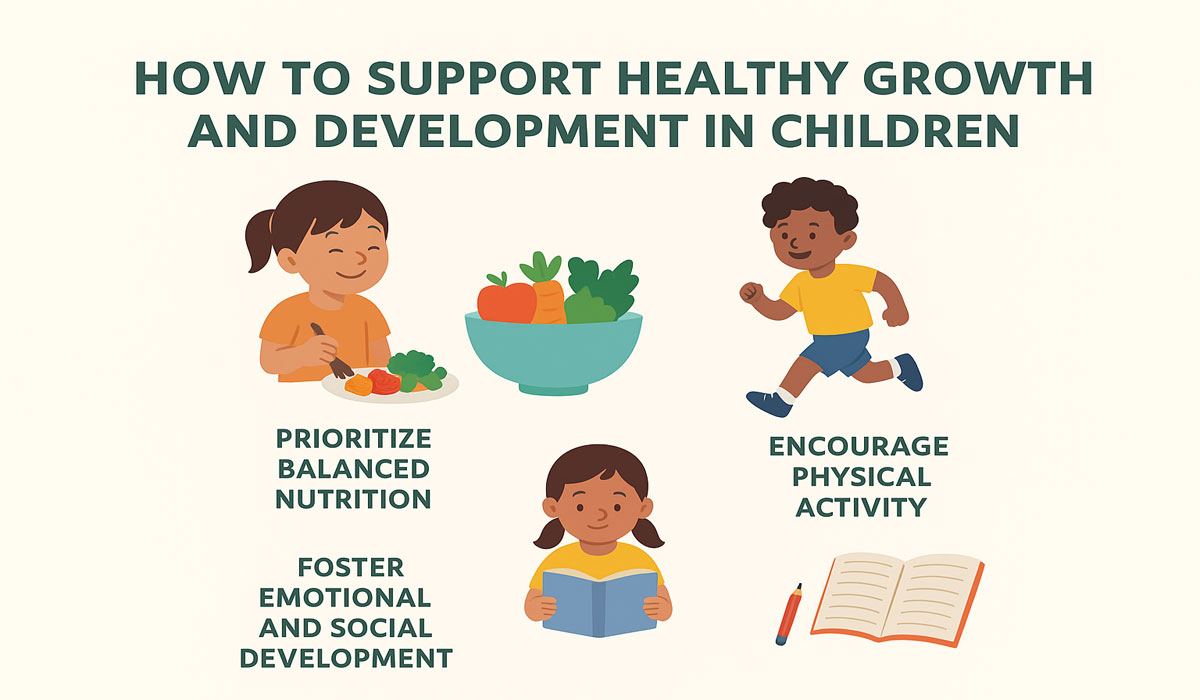 HOW TO SUPPORT HEALTHY GROWTH AND DEVELOPMENT IN CHILDREN

PRIORITIZE BALANCED NUTRITION

ENCOURAGE PHYSICAL ACTIVITY

FOSTER EMOTIONAL AND SOCIAL DEVELOPMENT